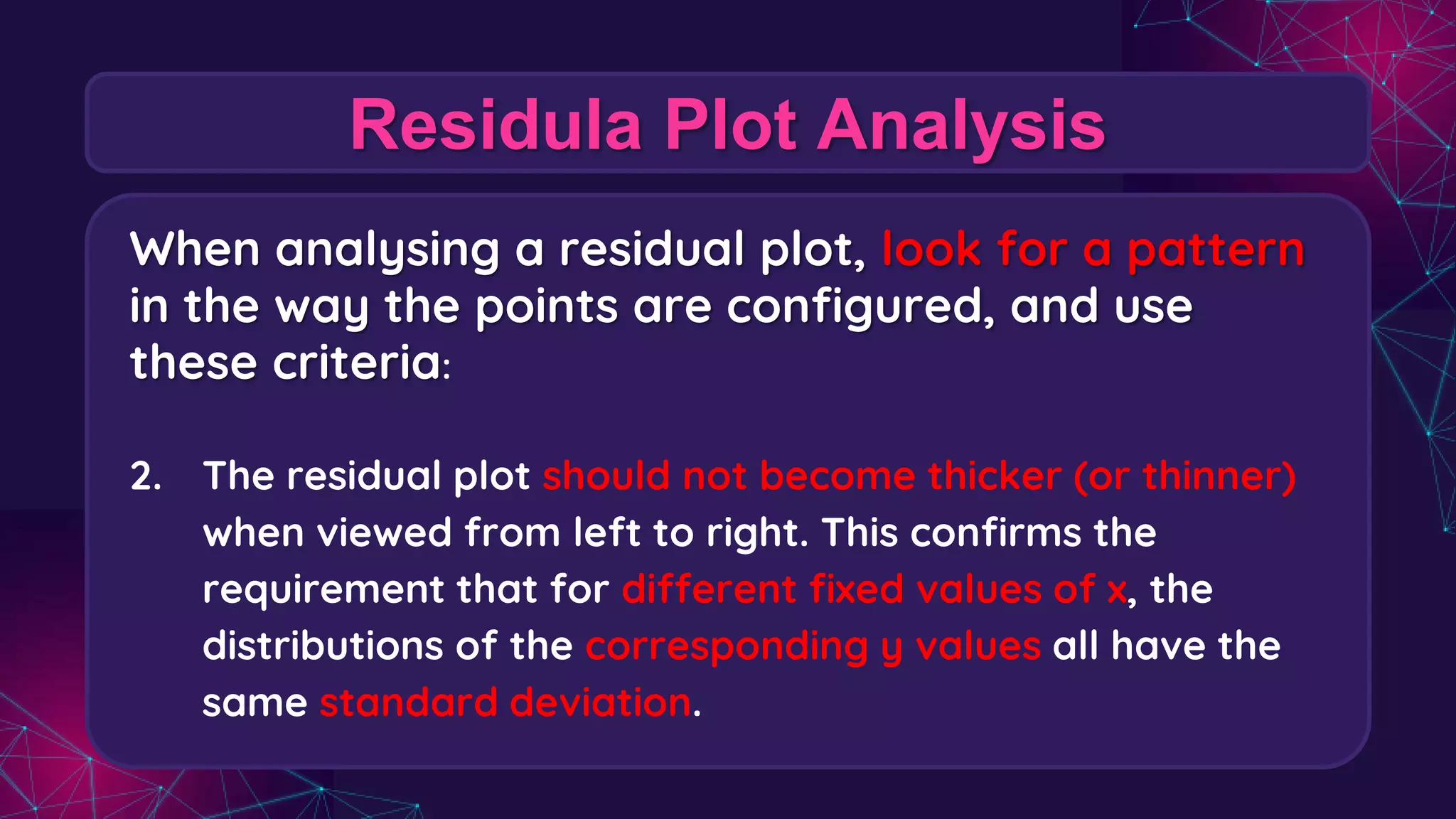 Residula Plot Analysis

When analysing a residual plot, look for a pattern in the way the points are configured, and use these criteria:

2. The residual plot should not become thicker (or thinner) when viewed from left to right. This confirms the requirement that for different fixed values of x, the distributions of the corresponding y values all have the same standard deviation.